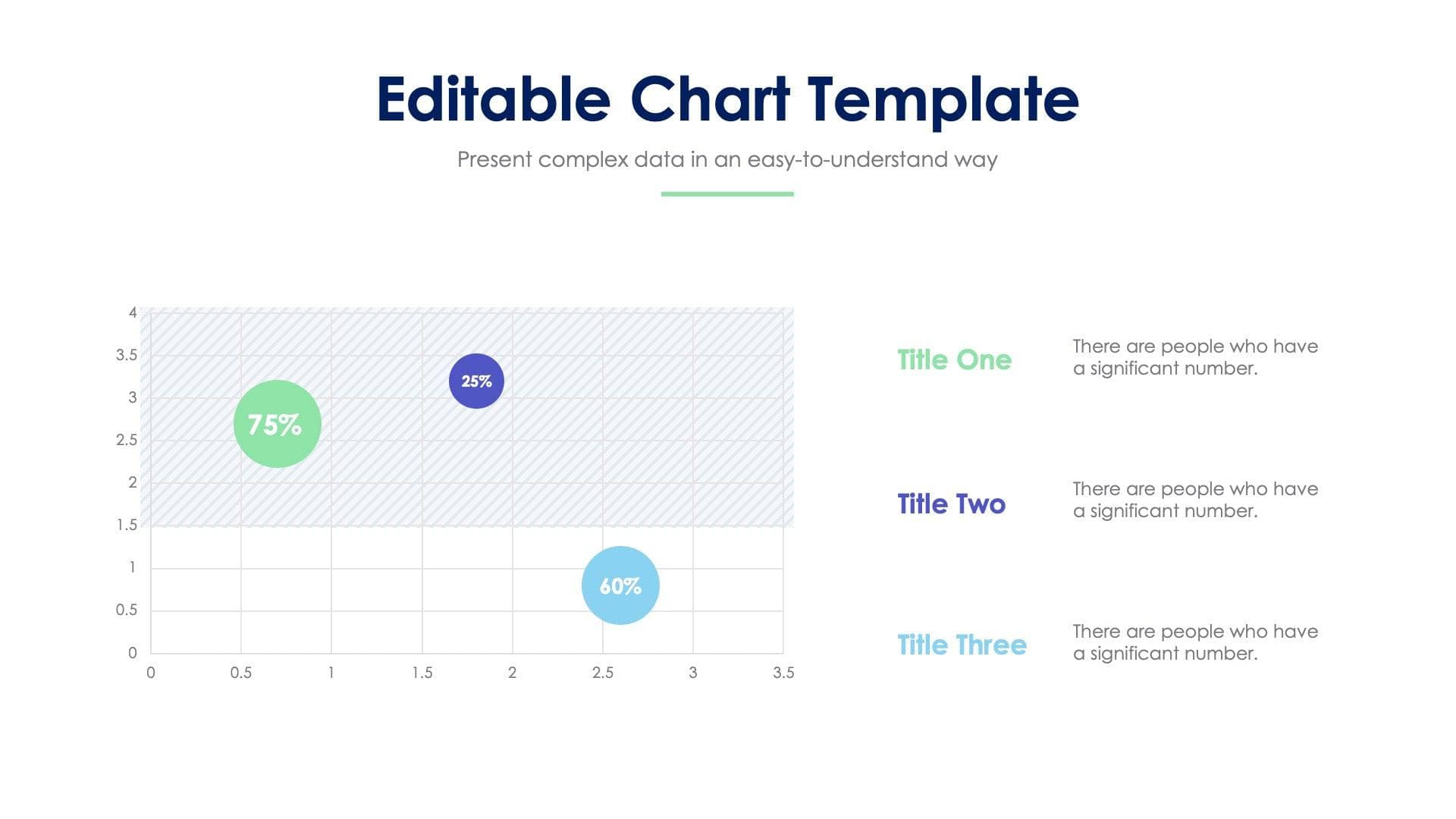 Editable Chart Template

Present complex data in an easy-to-understand way

4
3.5
3
2.5
2
1.5
1
0.5
0

75%

25%

60%

0 0.5 1 1.5 2 2.5 3 3.5

Title One

There are people who have a significant number.

Title Two

There are people who have a significant number.

Title Three

There are people who have a significant number.